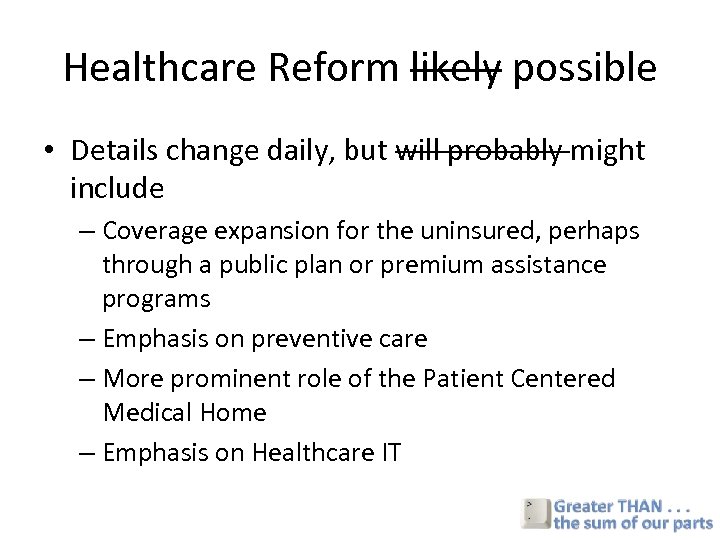 Healthcare Reform ~~likely~~ possible

• Details change daily, but ~~will probably~~ might include

– Coverage expansion for the uninsured, perhaps through a public plan or premium assistance programs

– Emphasis on preventive care

– More prominent role of the Patient Centered Medical Home

– Emphasis on Healthcare IT

Greater THAN . . . the sum of our parts